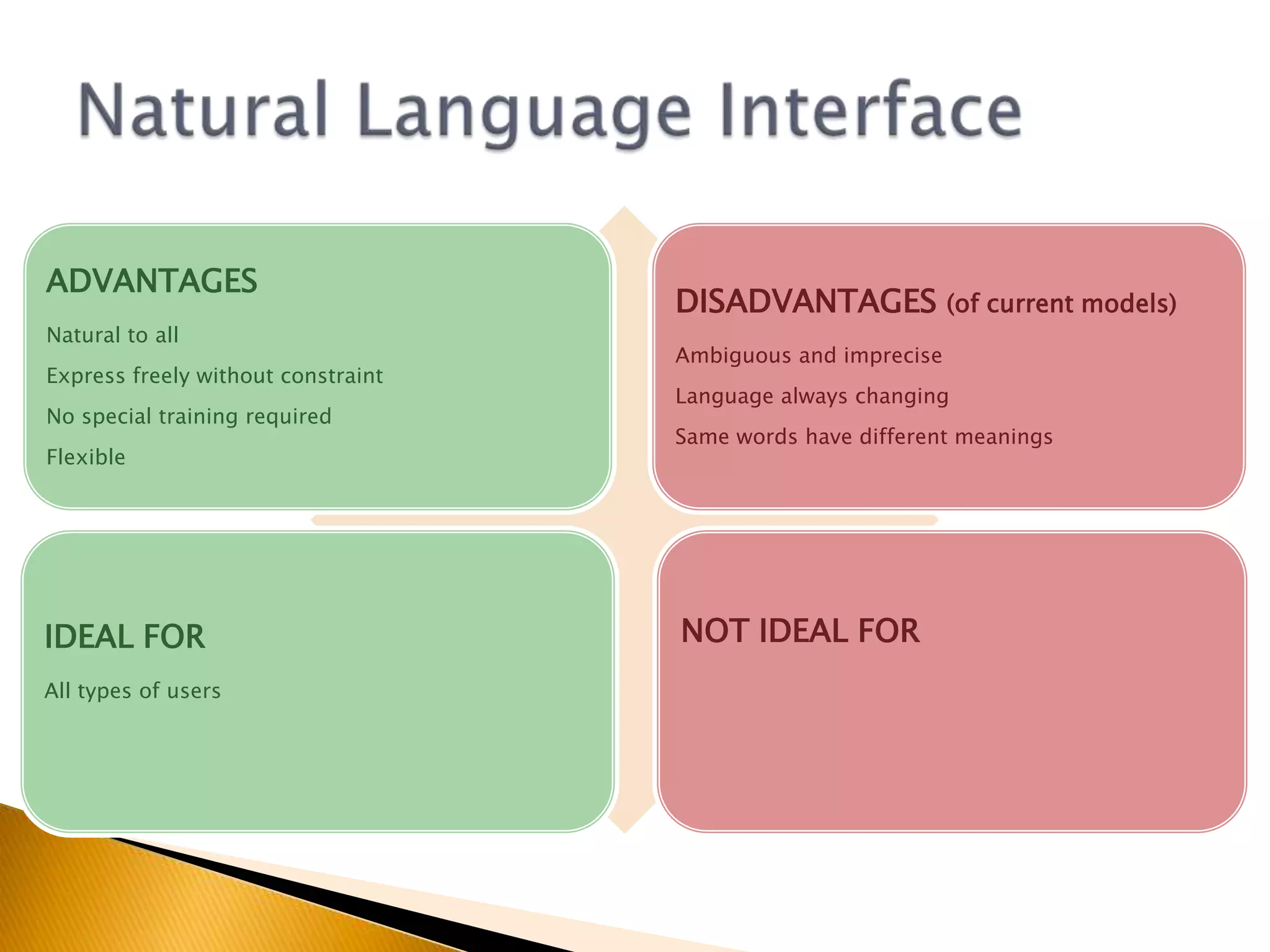 Natural Language Interface

ADVANTAGES

Natural to all

Express freely without constraint

No special training required

Flexible

DISADVANTAGES (of current models)

Ambiguous and imprecise

Language always changing

Same words have different meanings

IDEAL FOR

All types of users

NOT IDEAL FOR